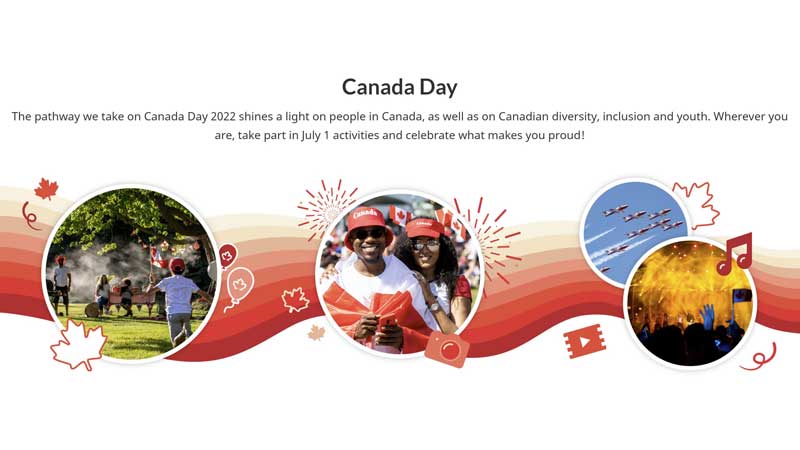 Canada Day

The pathway we take on Canada Day 2022 shines a light on people in Canada, as well as on Canadian diversity, inclusion and youth. Wherever you are, take part in July 1 activities and celebrate what makes you proud!

Canada
Canada